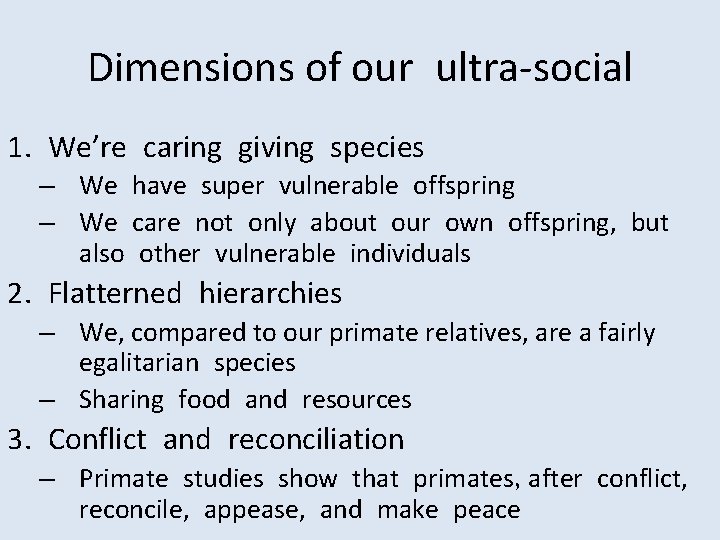 Dimensions of our ultra-social

1. We're caring giving species
– We have super vulnerable offspring
– We care not only about our own offspring, but also other vulnerable individuals

2. Flatterned hierarchies
– We, compared to our primate relatives, are a fairly egalitarian species
– Sharing food and resources

3. Conflict and reconciliation
– Primate studies show that primates, after conflict, reconcile, appease, and make peace